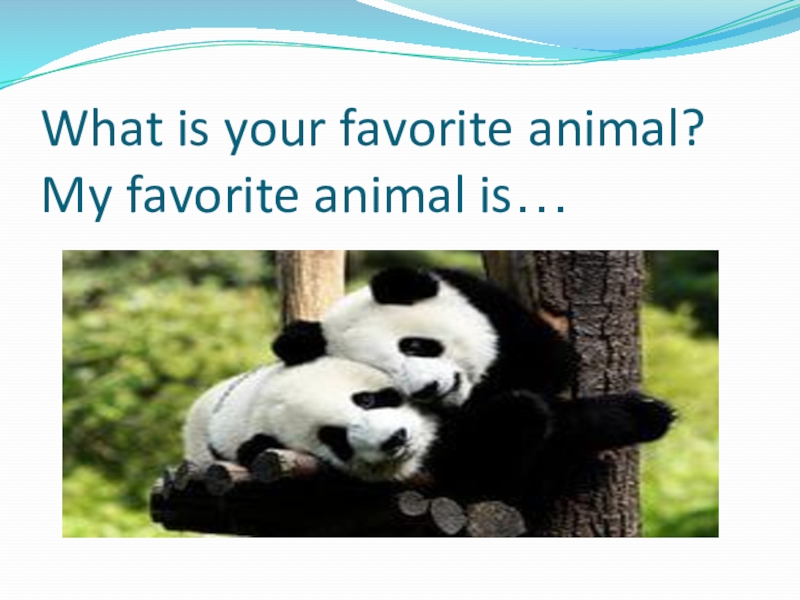 What is your favorite animal?
My favorite animal is…